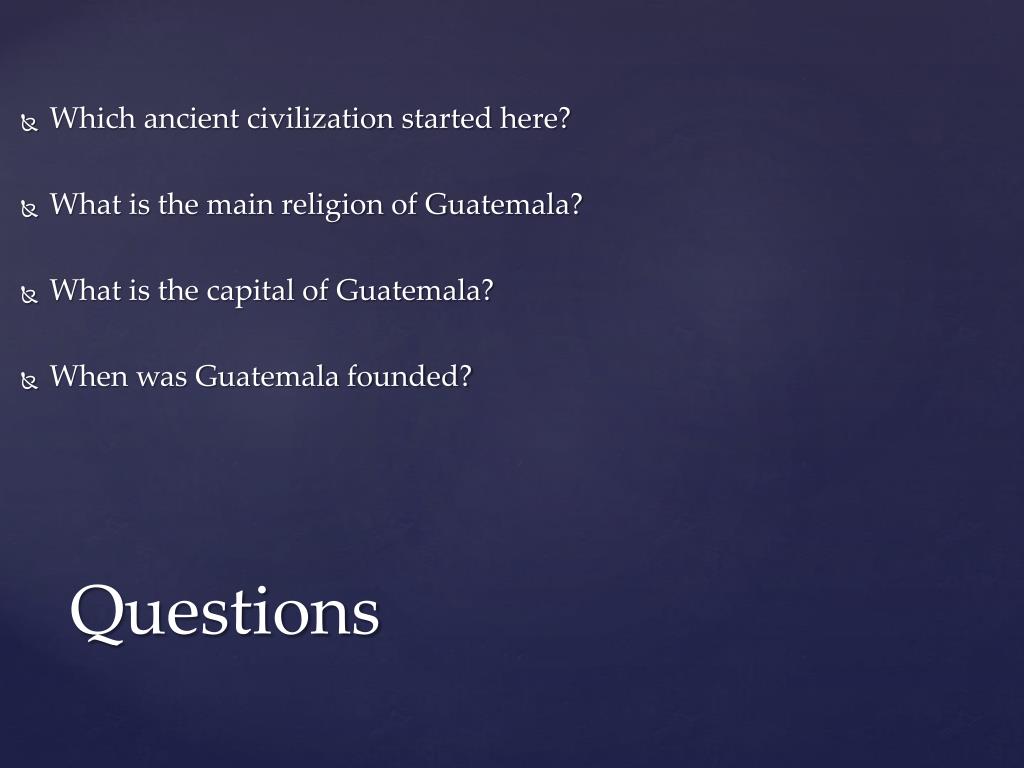 Which ancient civilization started here?

What is the main religion of Guatemala?

What is the capital of Guatemala?

When was Guatemala founded?

Questions